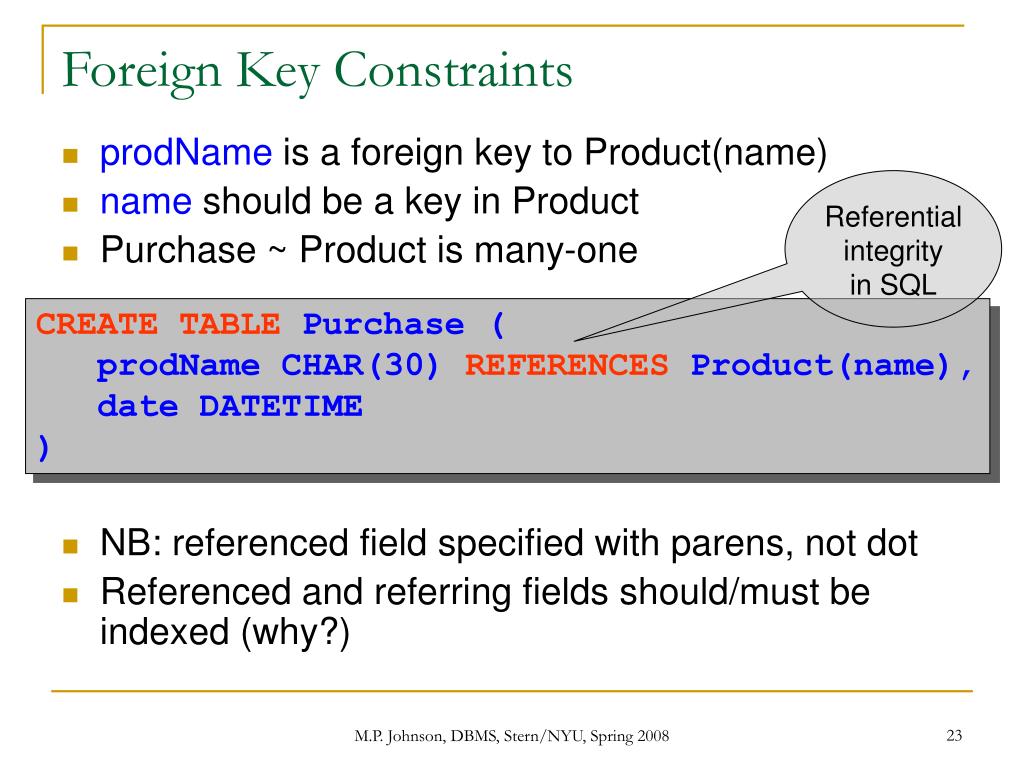 Foreign Key Constraints

- prodName is a foreign key to Product(name)
- name should be a key in Product
- Purchase ~ Product is many-one

Referential integrity in SQL

CREATE TABLE Purchase (
prodName CHAR(30) REFERENCES Product(name),
date DATETIME
)

- NB: referenced field specified with parens, not dot
- Referenced and referring fields should/must be indexed (why?)

M.P. Johnson, DBMS, Stern/NYU, Spring 2008

23